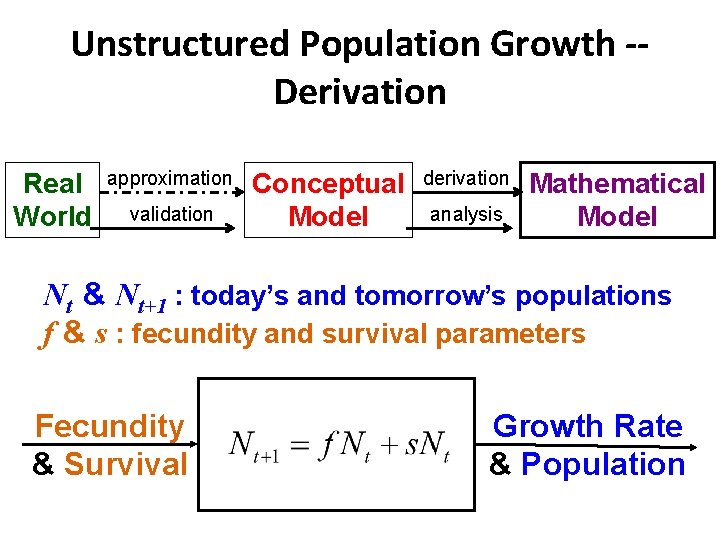 Unstructured Population Growth -- Derivation

Real World

approximation

validation

Conceptual Model

derivation

analysis

Mathematical Model

$N_t$ & $N_{t+1}$ : today's and tomorrow's populations
$f$ & $s$ : fecundity and survival parameters

Fecundity & Survival

$N_{t+1} = fN_t + sN_t$

Growth Rate & Population